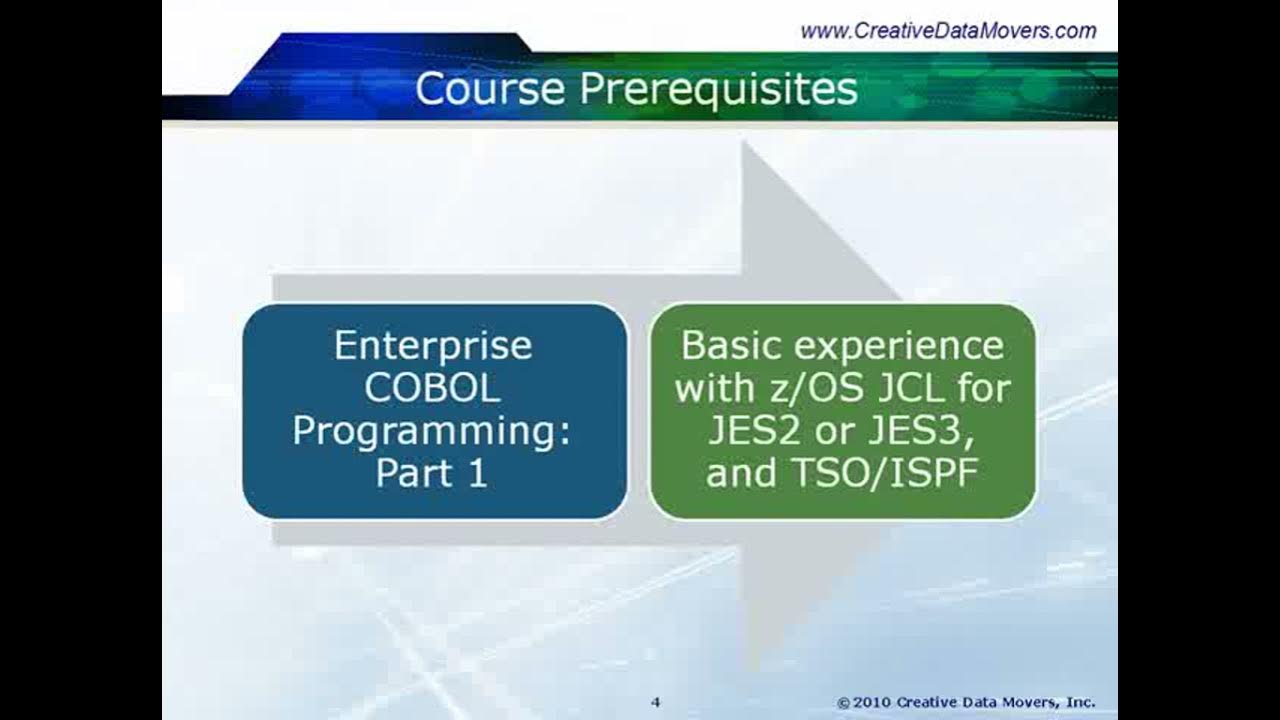 www.CreativeDataMovers.com

Course Prerequisites

Enterprise COBOL Programming: Part 1

Basic experience with z/OS JCL for JES2 or JES3, and TSO/ISPF

4

© 2010 Creative Data Movers, Inc.